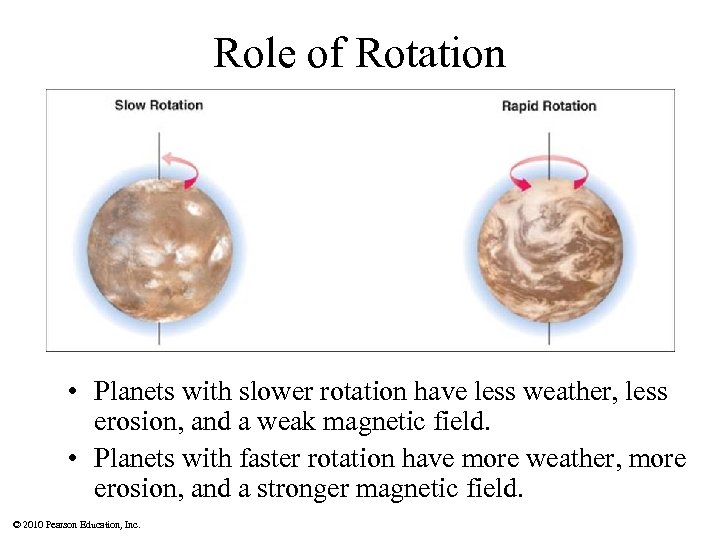 Role of Rotation

Slow Rotation

Rapid Rotation

• Planets with slower rotation have less weather, less erosion, and a weak magnetic field.

• Planets with faster rotation have more weather, more erosion, and a stronger magnetic field.

© 2010 Pearson Education, Inc.